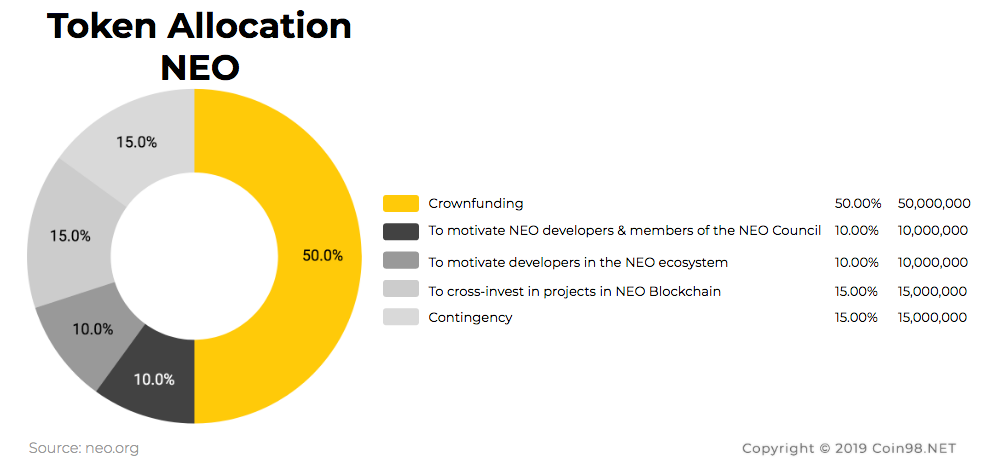 Token Allocation NEO

15.0%

15.0%

10.0%

10.0%

50.0%

| | | |
|---|---|---|
| Crownfunding | 50.00% | 50,000,000 |
| To motivate NEO developers & members of the NEO Council | 10.00% | 10,000,000 |
| To motivate developers in the NEO ecosystem | 10.00% | 10,000,000 |
| To cross-invest in projects in NEO Blockchain | 15.00% | 15,000,000 |
| Contingency | 15.00% | 15,000,000 |

Source: neo.org

Copyright © 2019 Coin98.NET